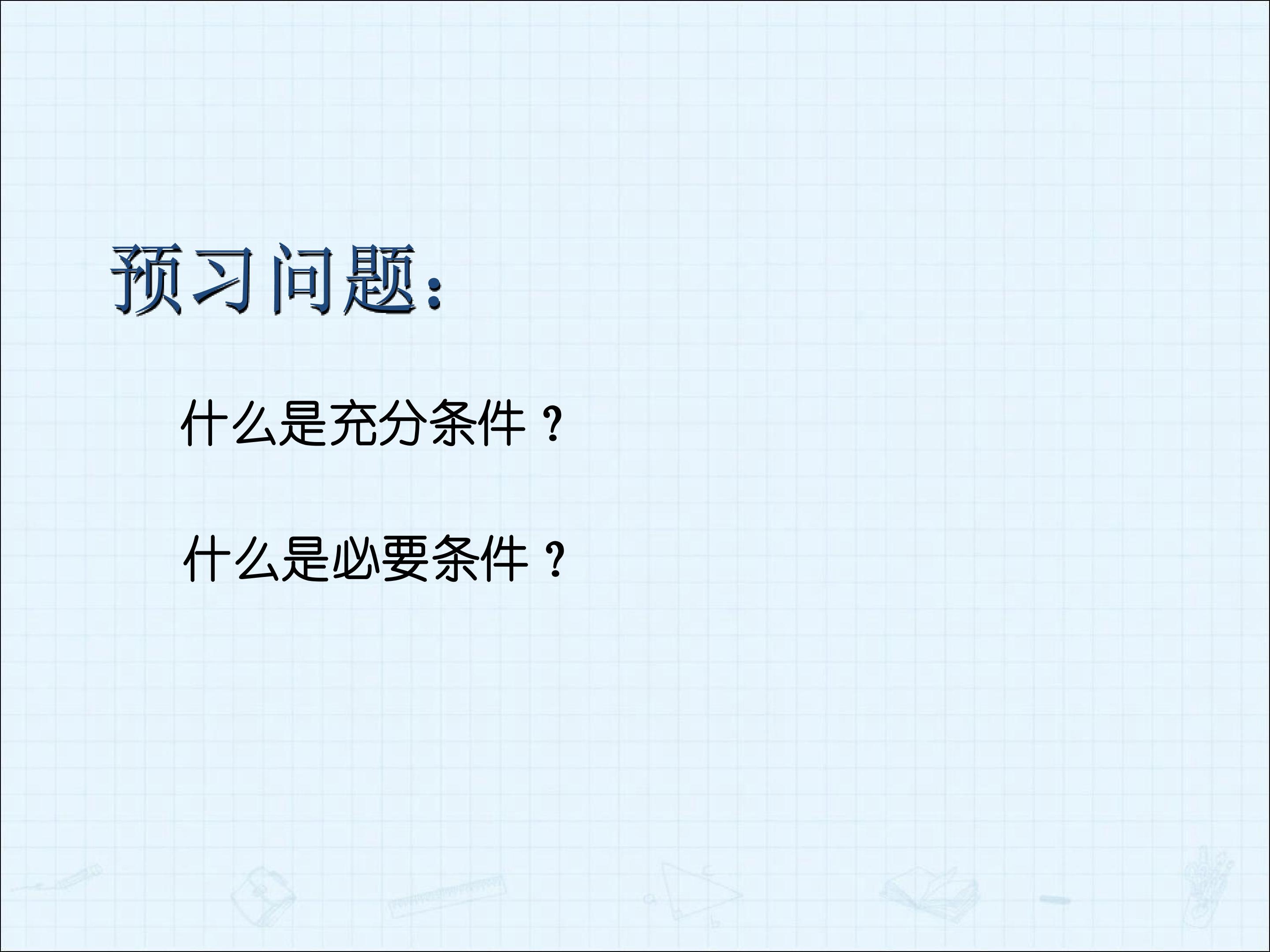 预习问题：

什么是充分条件？

什么是必要条件？